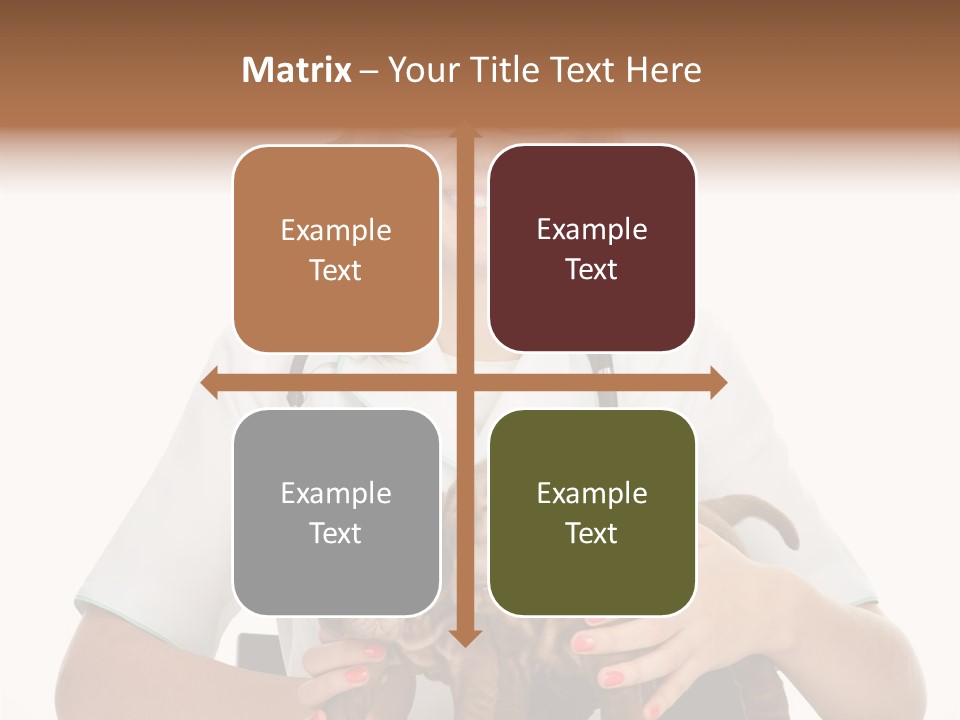 Matrix – Your Title Text Here

Example Text

Example Text

Example Text

Example Text